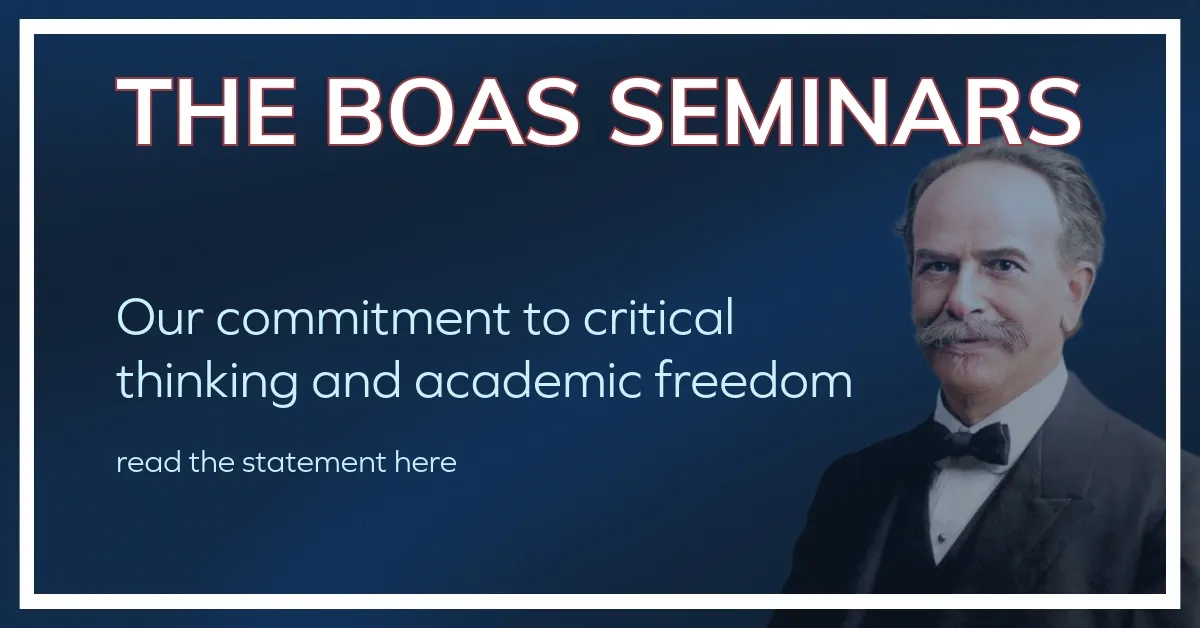 THE BOAS SEMINARS

Our commitment to critical thinking and academic freedom

read the statement here